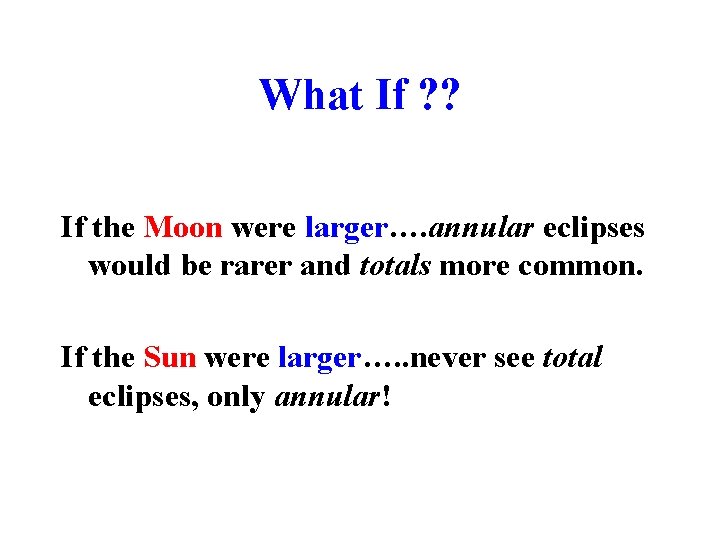 What If ??

If the Moon were larger….annular eclipses would be rarer and totals more common.

If the Sun were larger…..never see total eclipses, only annular!